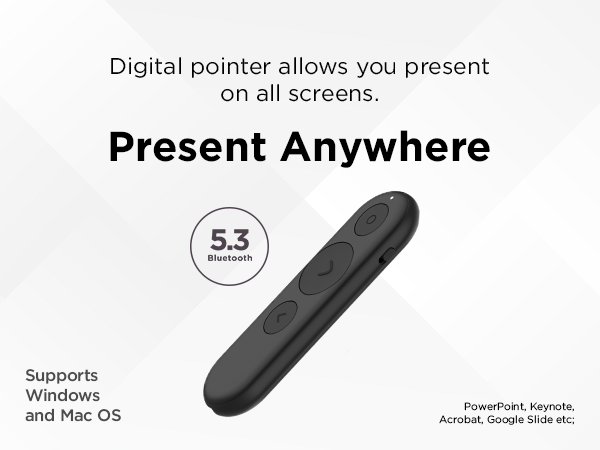 Digital pointer allows you present on all screens.

Present Anywhere

5.3
Bluetooth

Supports Windows and Mac OS

PowerPoint, Keynote, Acrobat, Google Slide etc;